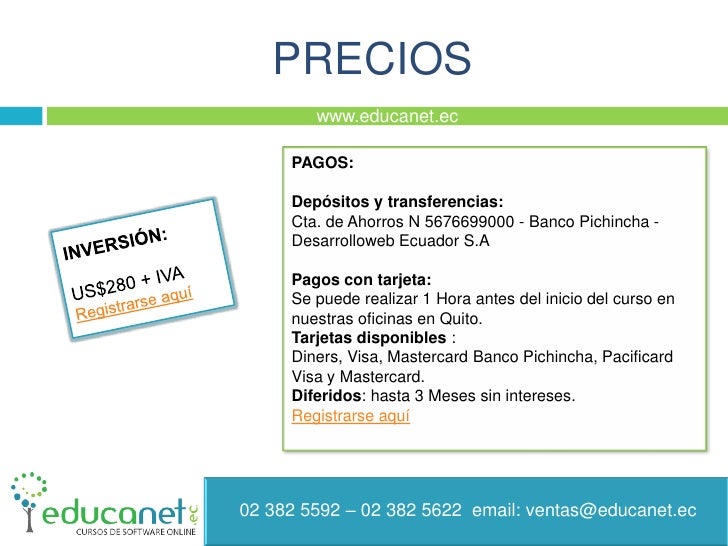 PRECIOS

www.educanet.ec

INVERSIÓN:

US$280 + IVA

Registrarse aquí

PAGOS:

Depósitos y transferencias:
Cta. de Ahorros N 5676699000 - Banco Pichincha - Desarrolloweb Ecuador S.A

Pagos con tarjeta:
Se puede realizar 1 Hora antes del inicio del curso en nuestras oficinas en Quito.
Tarjetas disponibles :
Diners, Visa, Mastercard Banco Pichincha, Pacificard Visa y Mastercard.
Diferidos: hasta 3 Meses sin intereses.
Registrarse aquí

educanet.ec
CURSOS DE SOFTWARE ONLINE

02 382 5592 – 02 382 5622 email: ventas@educanet.ec